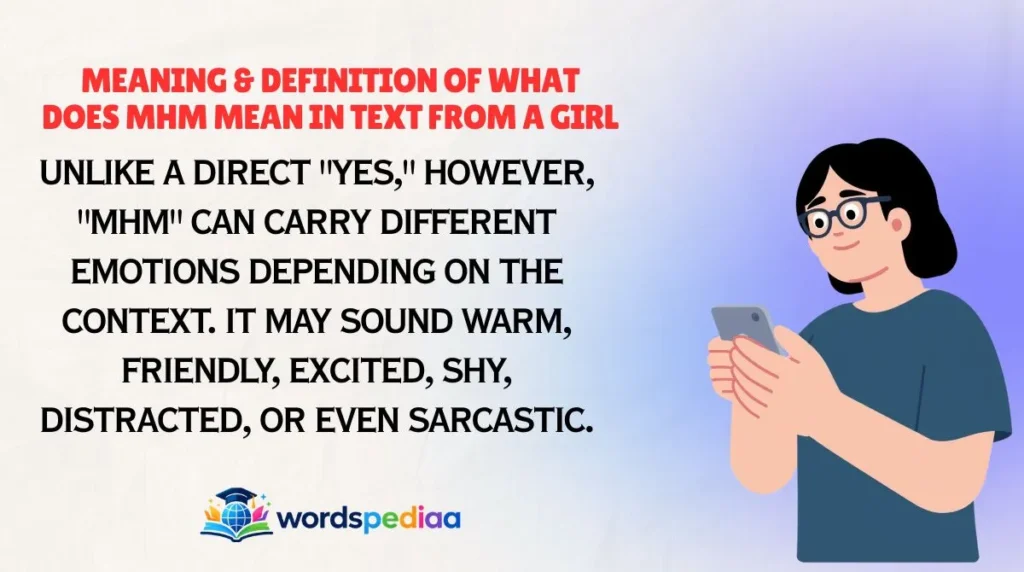 MEANING & DEFINITION OF WHAT DOES MHM MEAN IN TEXT FROM A GIRL

UNLIKE A DIRECT "YES," HOWEVER, "MHM" CAN CARRY DIFFERENT EMOTIONS DEPENDING ON THE CONTEXT. IT MAY SOUND WARM, FRIENDLY, EXCITED, SHY, DISTRACTED, OR EVEN SARCASTIC.

wordspediaa